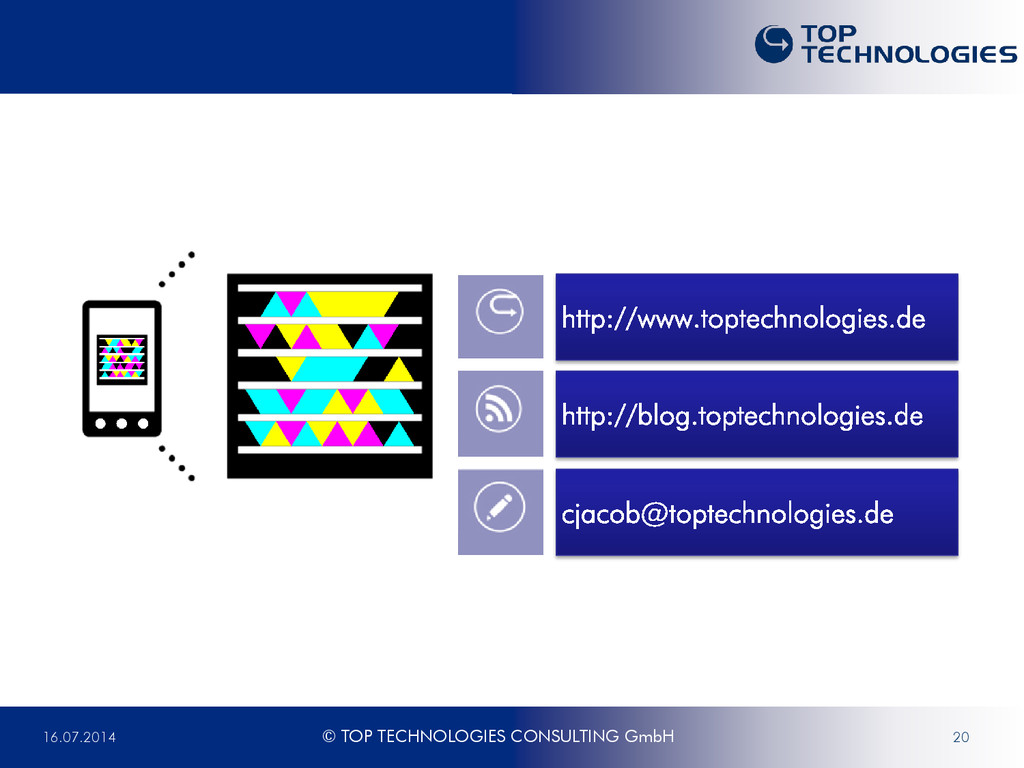 TOP TECHNOLOGIES

http://www.toptechnologies.de

http://blog.toptechnologies.de

cjacob@toptechnologies.de

16.07.2014

© TOP TECHNOLOGIES CONSULTING GmbH

20